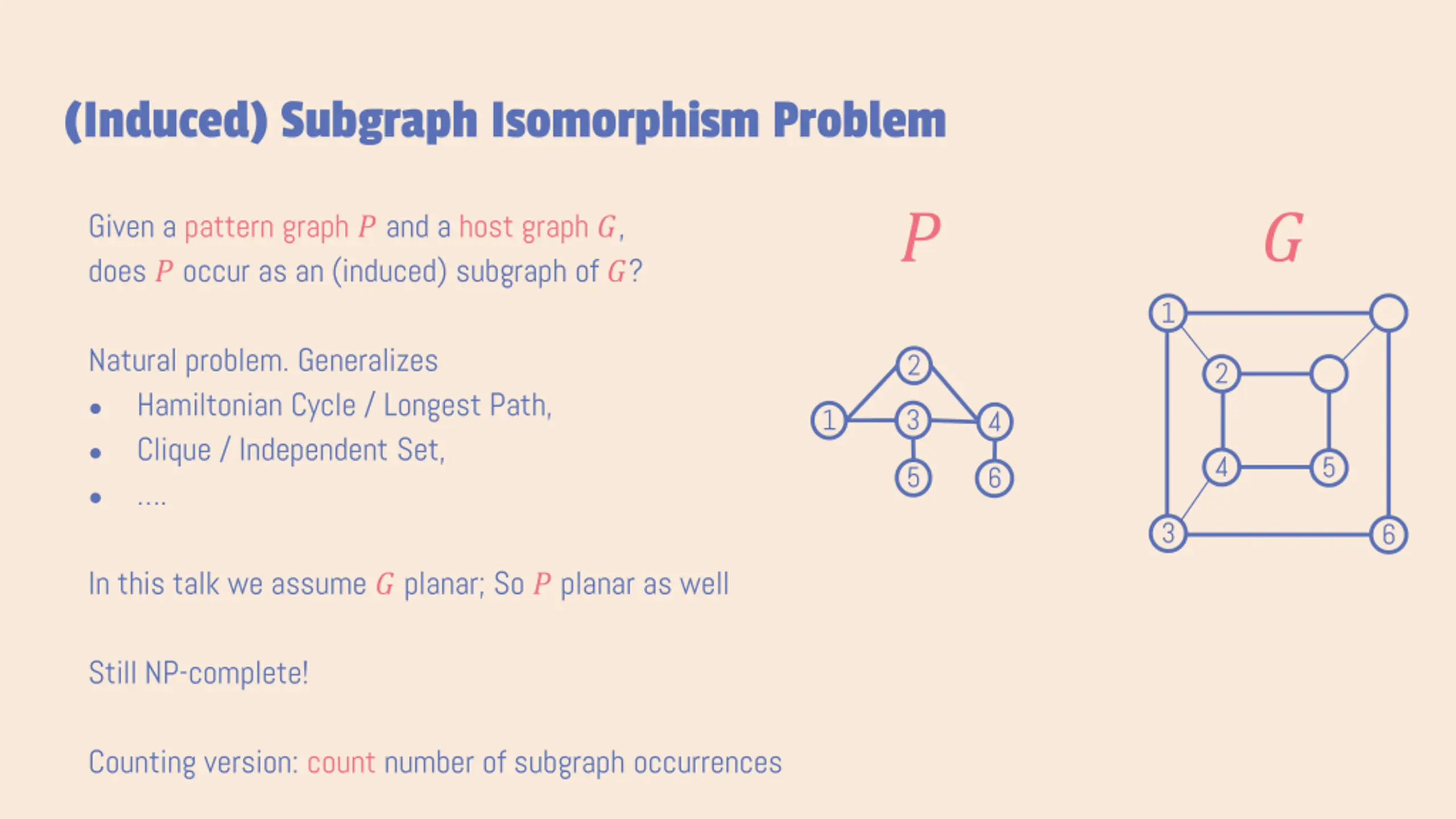 (Induced) Subgraph Isomorphism Problem

Given a pattern graph $P$ and a host graph $G$, does $P$ occur as an (induced) subgraph of $G$?

Natural problem. Generalizes
• Hamiltonian Cycle / Longest Path,
• Clique / Independent Set,
• ....

In this talk we assume $G$ planar; So $P$ planar as well

Still NP-complete!

Counting version: count number of subgraph occurrences

$P$

2
1 3 4
5 6

$G$

1
2
4 5
3 6